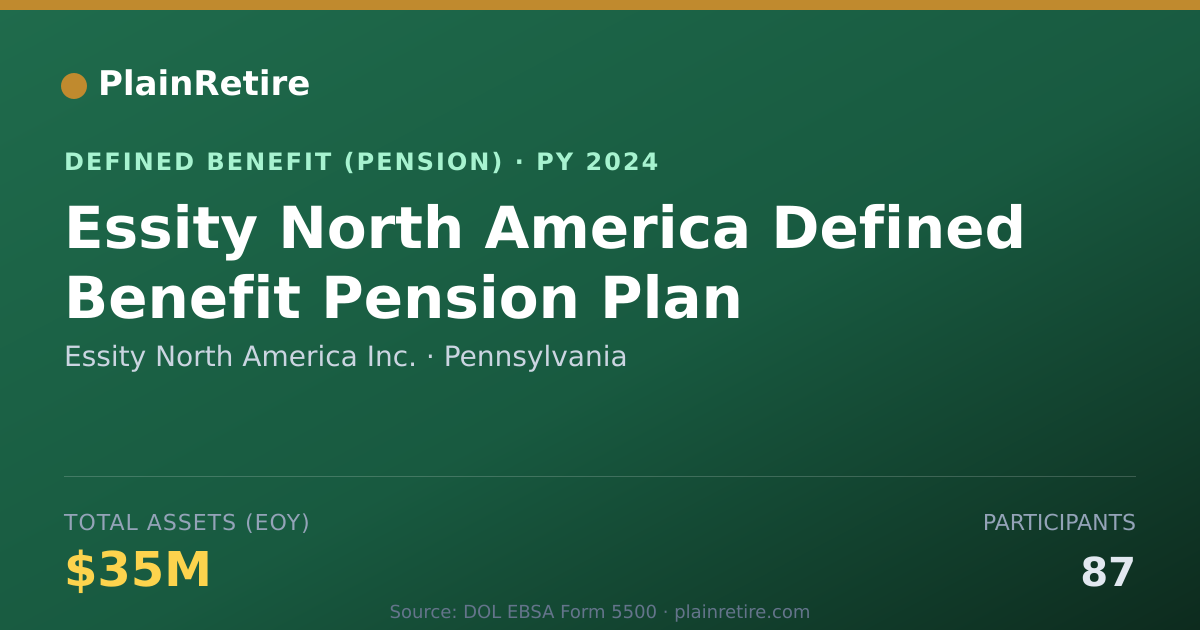 PlainRetire

DEFINED BENEFIT (PENSION) · PY 2024

Essity North America Defined Benefit Pension Plan

Essity North America Inc. · Pennsylvania

TOTAL ASSETS (EOY)

$35M

PARTICIPANTS

87

Source: DOL EBSA Form 5500 · plainretire.com